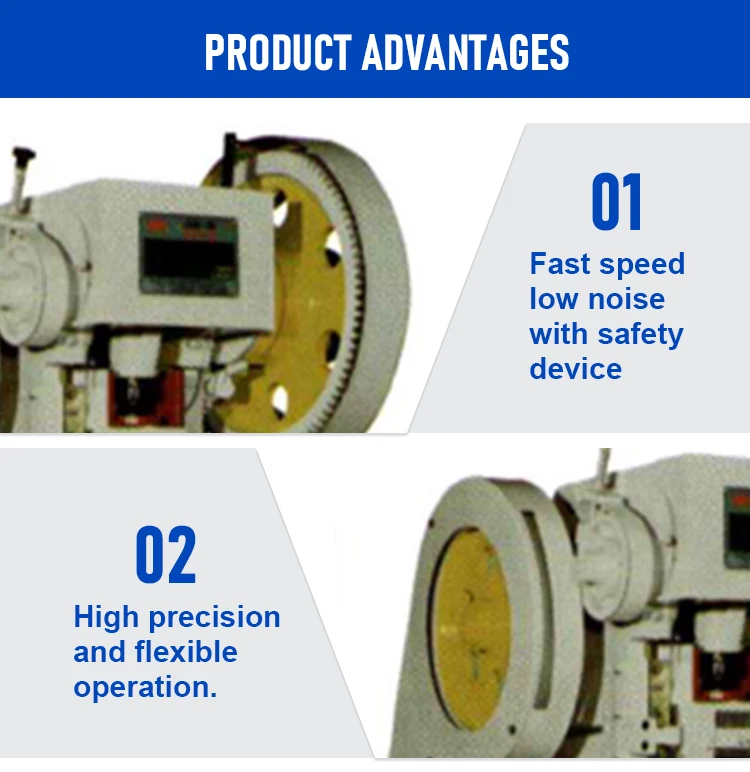 PRODUCT ADVANTAGES

01

Fast speed low noise with safety device

02

High precision and flexible operation.